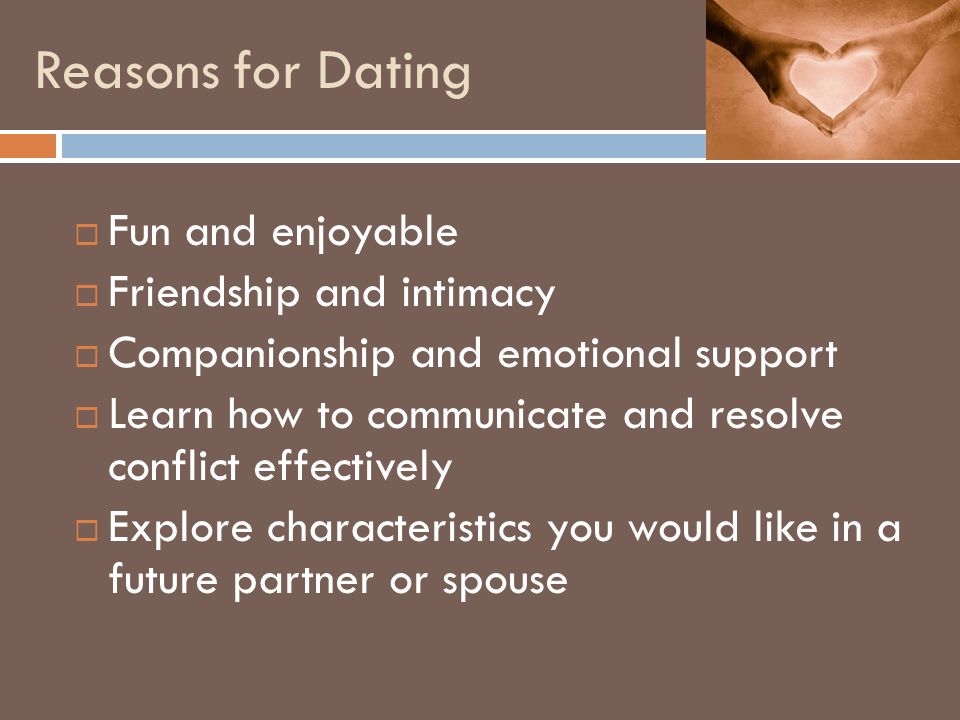 Reasons for Dating

□ Fun and enjoyable
□ Friendship and intimacy
□ Companionship and emotional support
□ Learn how to communicate and resolve conflict effectively
□ Explore characteristics you would like in a future partner or spouse